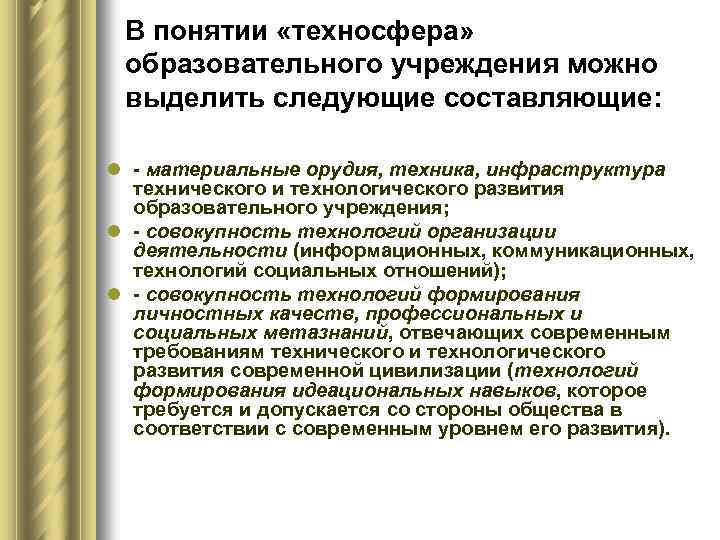 В понятии «техносфера» образовательного учреждения можно выделить следующие составляющие:

- материальные орудия, техника, инфраструктура технического и технологического развития образовательного учреждения;
- совокупность технологий организации деятельности (информационных, коммуникационных, технологий социальных отношений);
- совокупность технологий формирования личностных качеств, профессиональных и социальных метазнаний, отвечающих современным требованиям технического и технологического развития современной цивилизации (технологий формирования идеациональных навыков, которое требуется и допускается со стороны общества в соответствии с современным уровнем его развития).